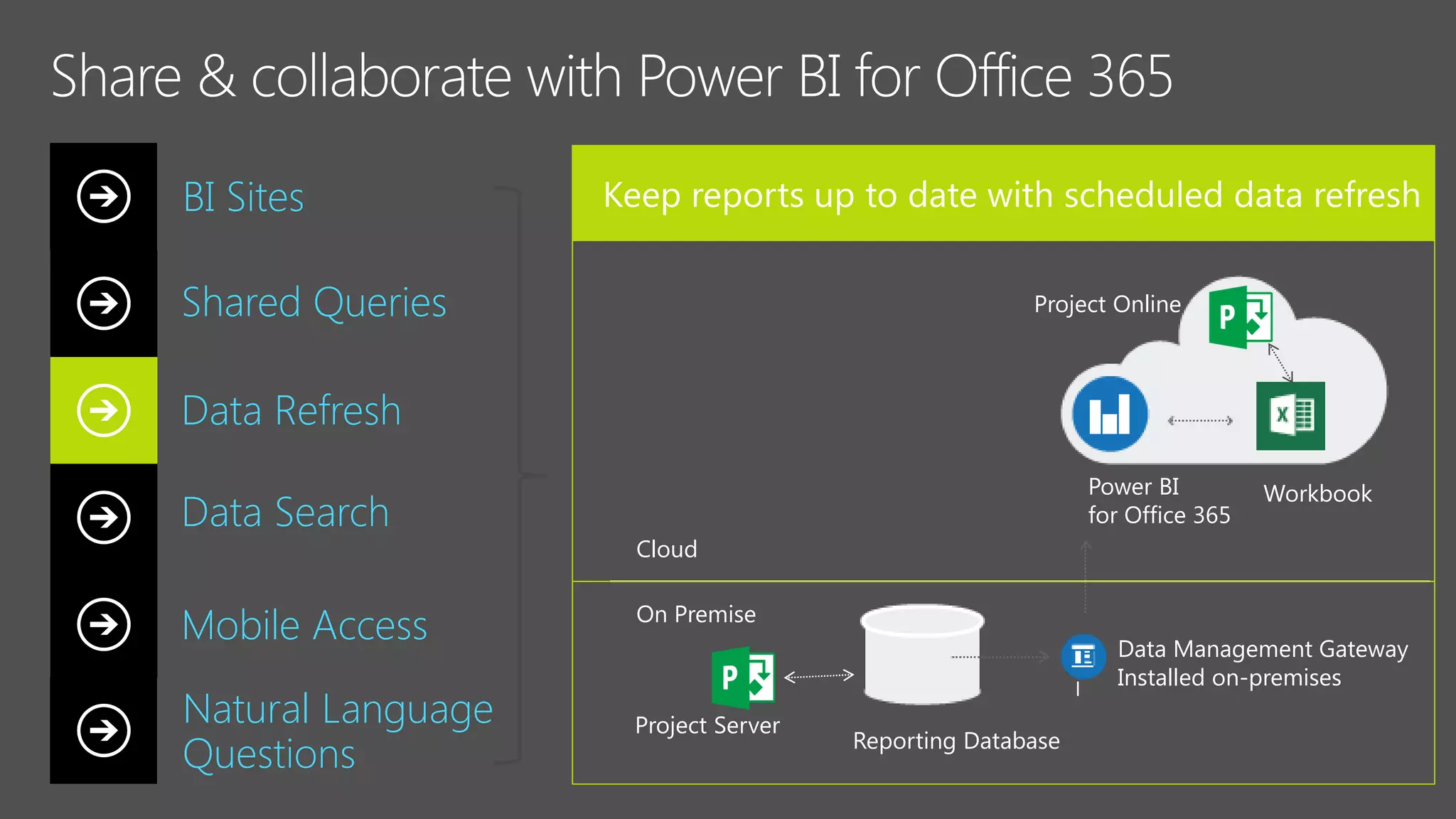 Share & collaborate with Power BI for Office 365

BI Sites

Shared Queries

Data Refresh

Data Search

Mobile Access

Natural Language Questions

Keep reports up to date with scheduled data refresh

Project Online

Power BI for Office 365

Workbook

Cloud

On Premise

Project Server

Reporting Database

Data Management Gateway Installed on-premises